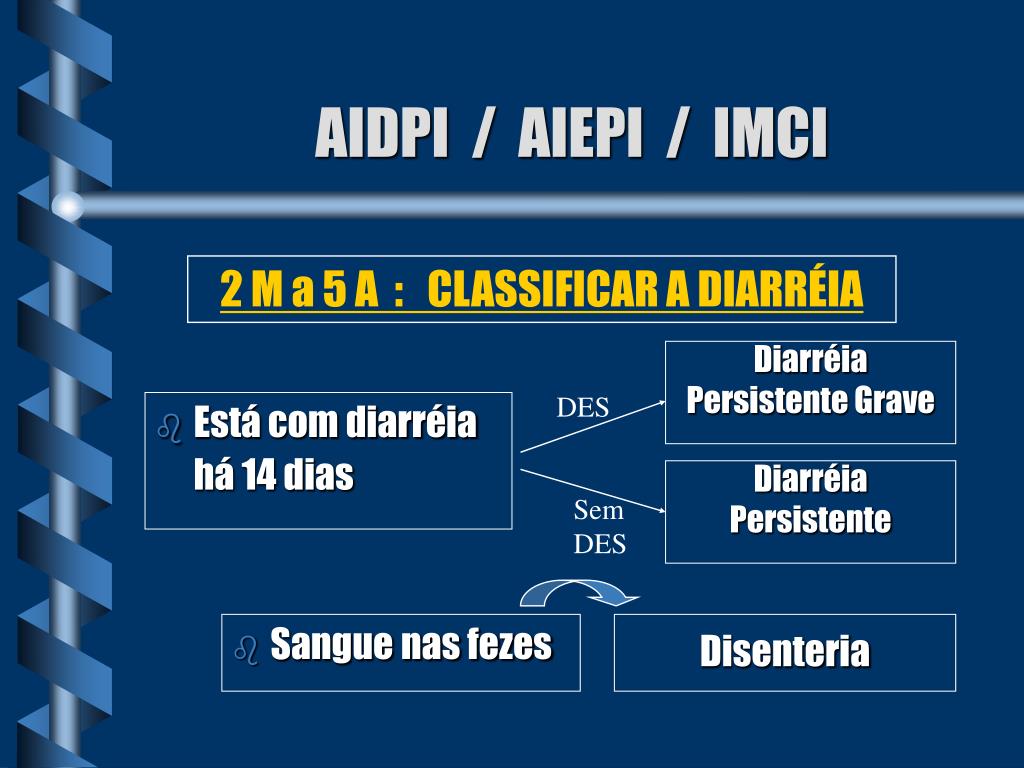 AIDPI / AIEPI / IMCI

2 M a 5 A : CLASSIFICAR A DIARRÉIA

Está com diarréia há 14 dias

DES

Diarréia Persistente Grave

Sem DES

Diarréia Persistente

Sangue nas fezes

Disenteria